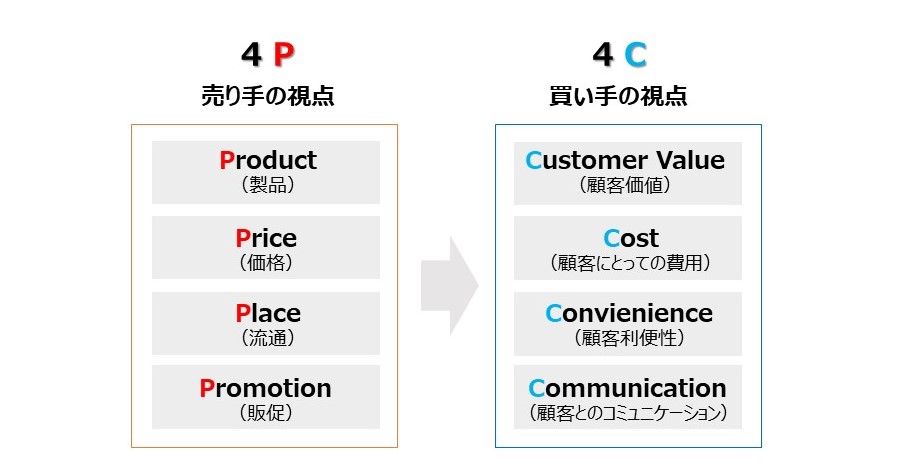 4 P
売り手の視点

Product
（製品）

Price
（価格）

Place
（流通）

Promotion
（販促）

4 C
買い手の視点

Customer Value
（顧客価値）

Cost
（顧客にとっての費用）

Convienience
（顧客利便性）

Communication
（顧客とのコミュニケーション）